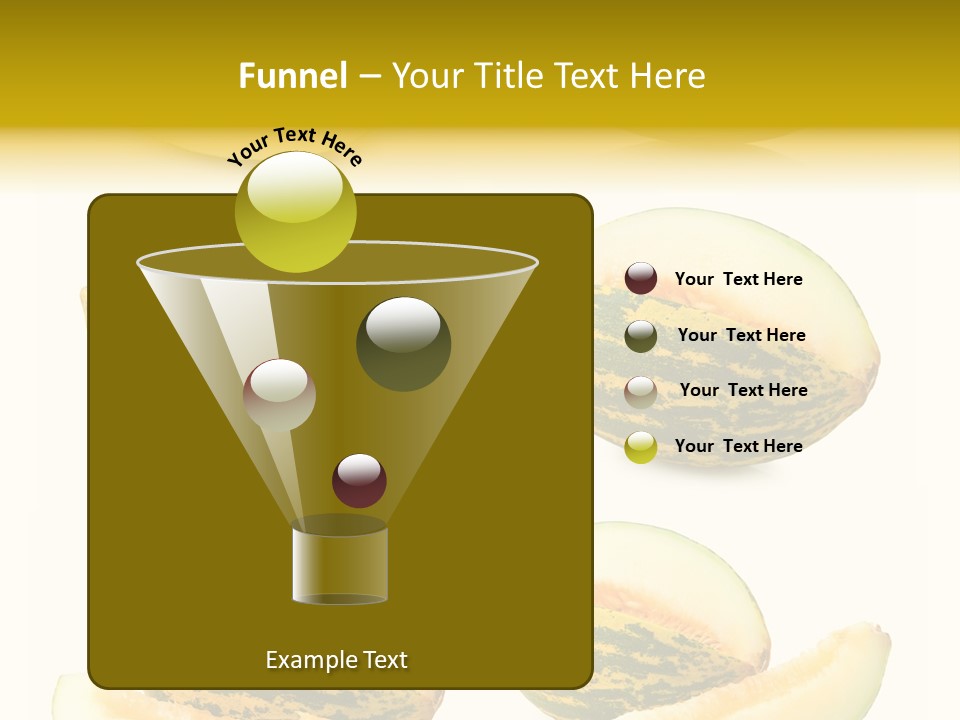 Funnel – Your Title Text Here

Your Text Here

Your Text Here

Your Text Here

Your Text Here

Your Text Here

Example Text